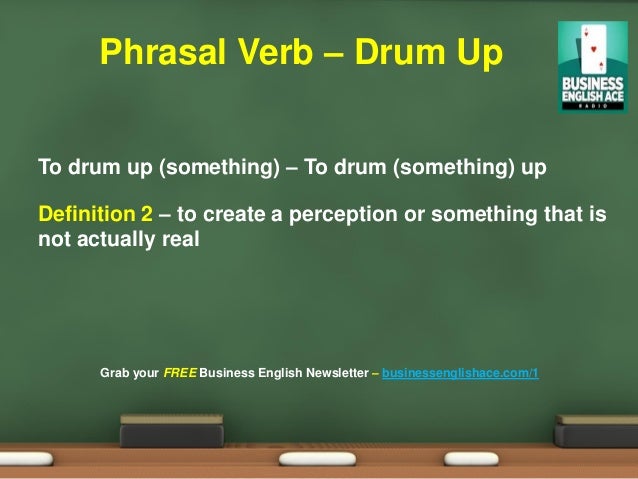 Phrasal Verb – Drum Up

BUSINESS ENGLISH ACE RADIO

To drum up (something) – To drum (something) up

Definition 2 – to create a perception or something that is not actually real

Grab your FREE Business English Newsletter – businessenglishace.com/1